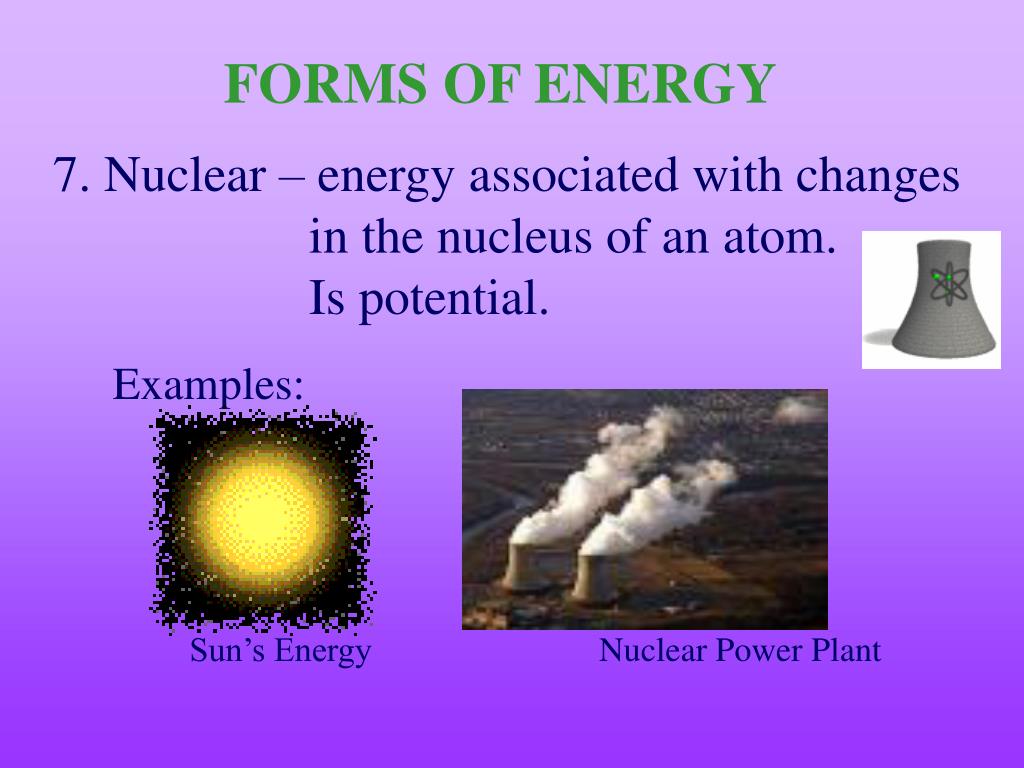 FORMS OF ENERGY

7. Nuclear – energy associated with changes in the nucleus of an atom. Is potential.

Examples:

Sun’s Energy

Nuclear Power Plant